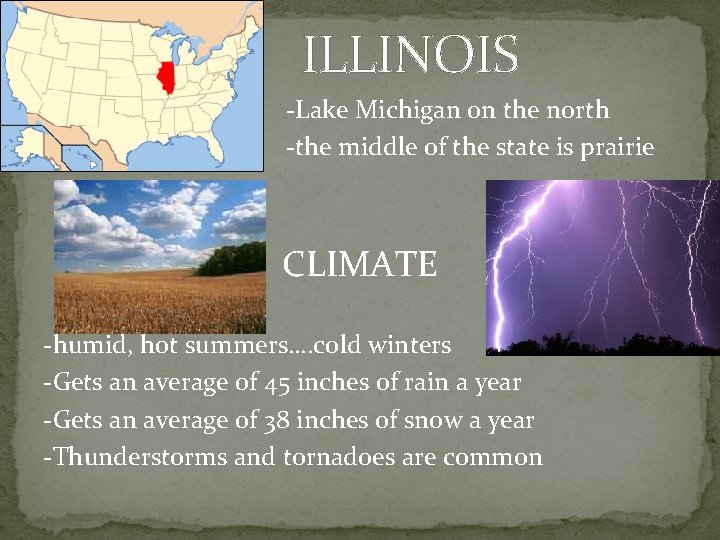 ILLINOIS

-Lake Michigan on the north
-the middle of the state is prairie

CLIMATE

-humid, hot summers….cold winters
-Gets an average of 45 inches of rain a year
-Gets an average of 38 inches of snow a year
-Thunderstorms and tornadoes are common